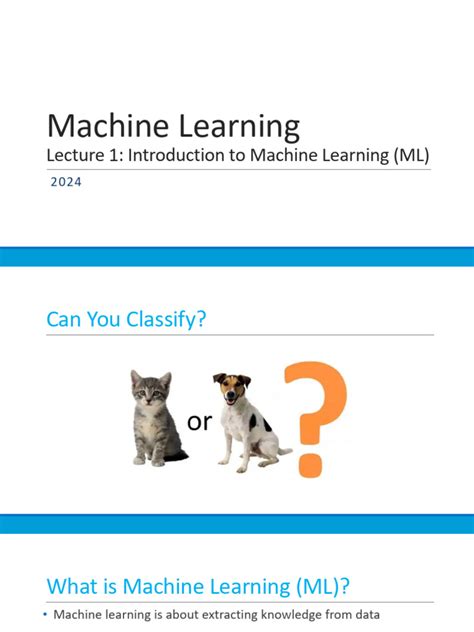 Machine Learning
Lecture 1: Introduction to Machine Learning (ML)

2024

Can You Classify?

or

?

What is Machine Learning (ML)?

• Machine learning is about extracting knowledge from data